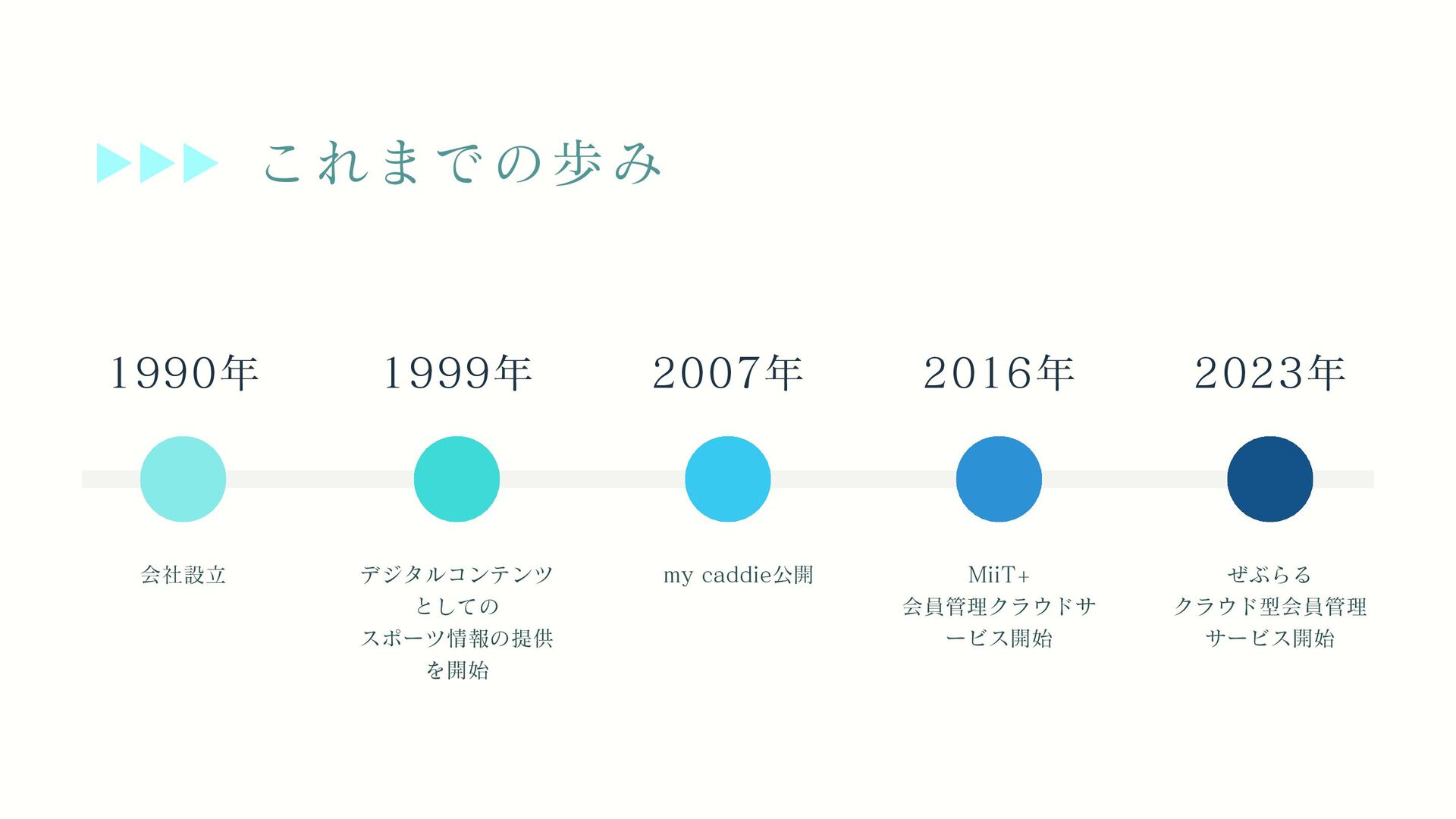 これまでの歩み

1990年

会社設立

1999年

デジタルコンテンツとしてのスポーツ情報の提供を開始

2007年

my caddie公開

2016年

MiiT+
会員管理クラウドサービス開始

2023年

ぜぶらる
クラウド型会員管理サービス開始